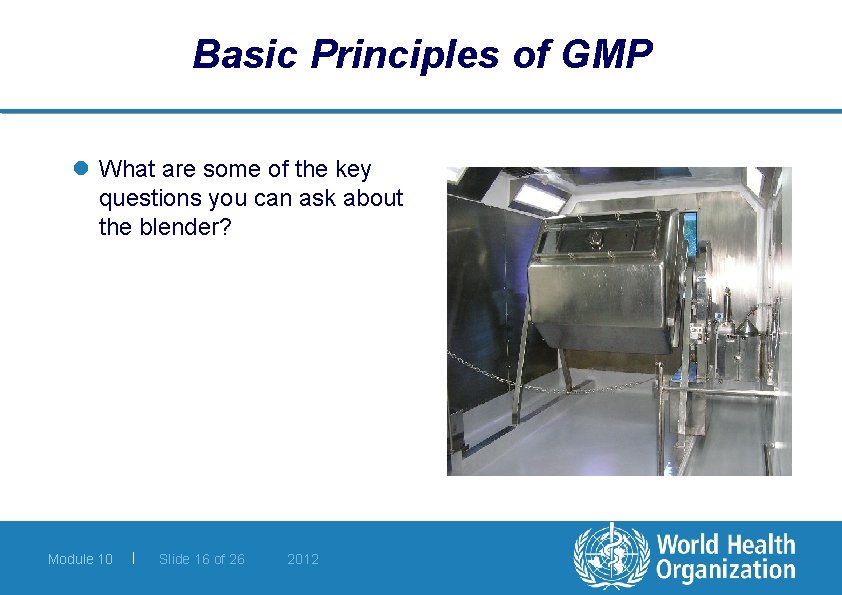 Basic Principles of GMP

What are some of the key questions you can ask about the blender?

Module 10 | Slide 16 of 26 2012

World Health Organization